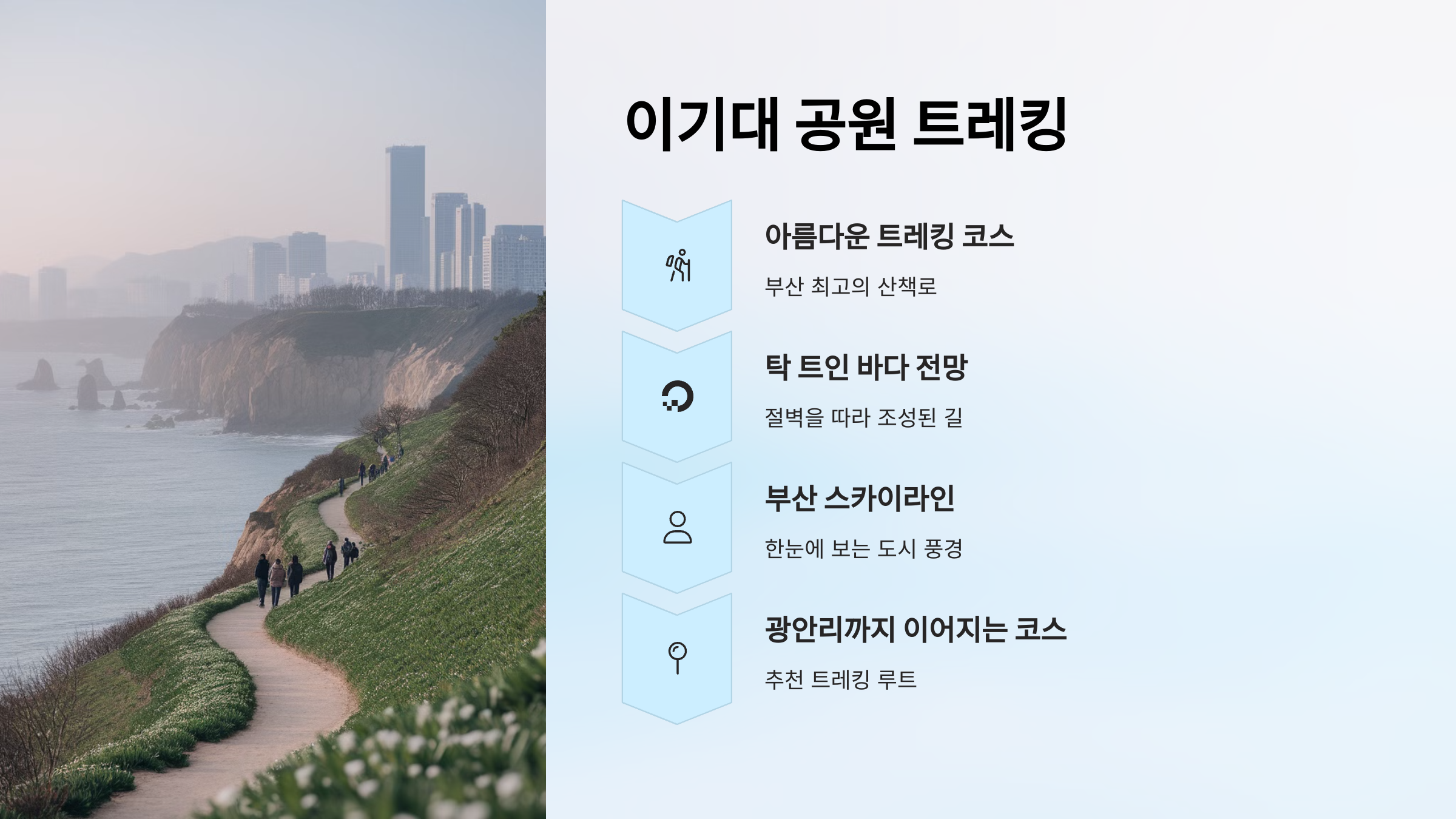 이기대 공원 트레킹

아름다운 트레킹 코스

부산 최고의 산책로

탁 트인 바다 전망

절벽을 따라 조성된 길

부산 스카이라인

한눈에 보는 도시 풍경

광안리까지 이어지는 코스

추천 트레킹 루트